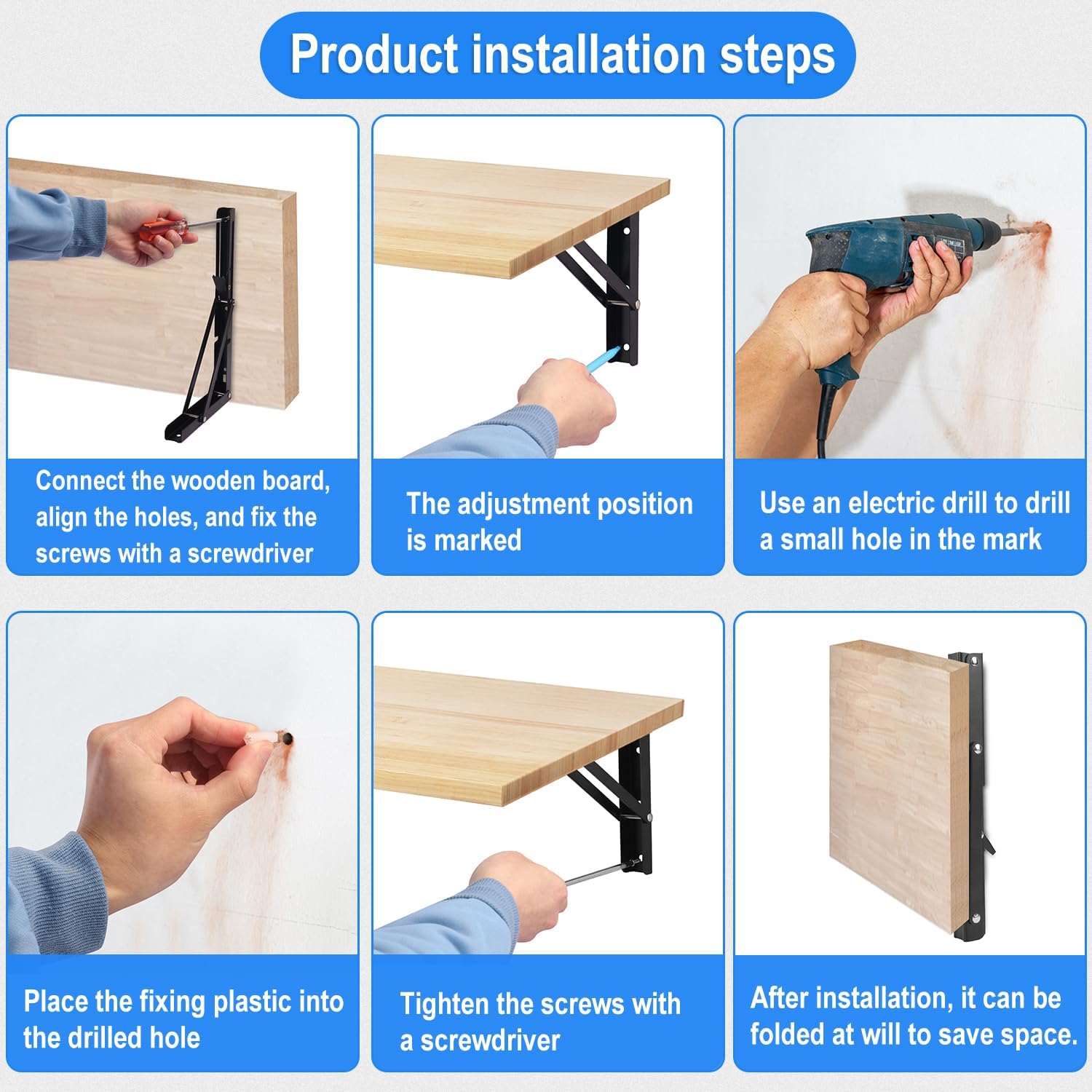 Product installation steps

Connect the wooden board, align the holes, and fix the screws with a screwdriver

The adjustment position is marked

Use an electric drill to drill a small hole in the mark

Place the fixing plastic into the drilled hole

Tighten the screws with a screwdriver

After installation, it can be folded at will to save space.